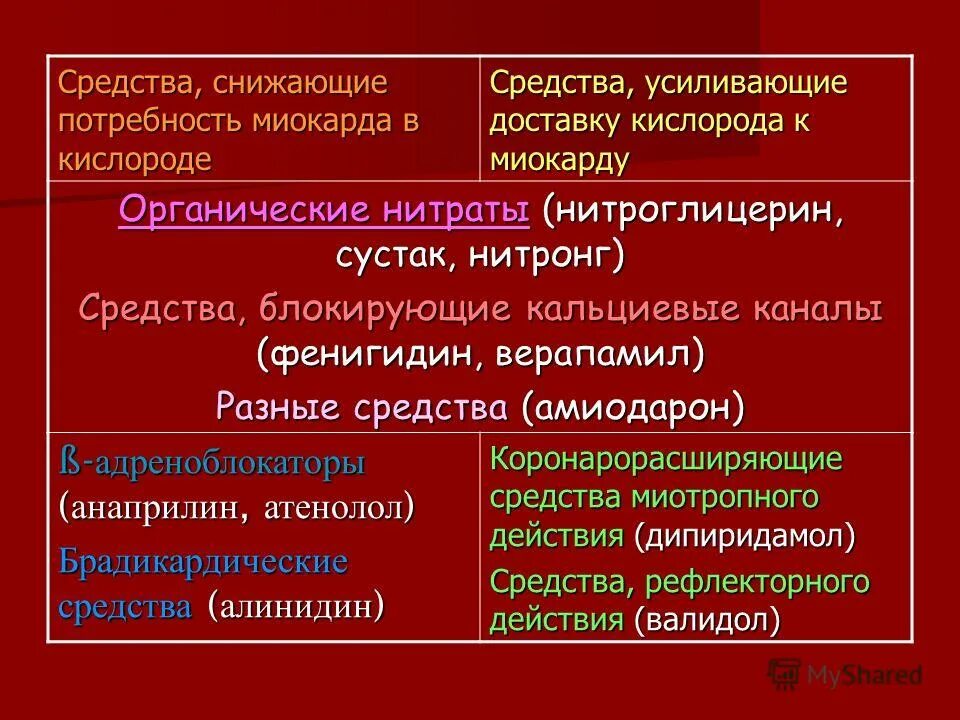 | Средства, снижающие потребность миокарда в кислороде | Средства, усиливающие доставку кислорода к миокарду |
|---|---|
| Органические нитраты (нитроглицерин, сустак, нитронг) Средства, блокирующие кальциевые каналы (фенигидин, верапамил) Разные средства (амиодарон) | |
| ß-адреноблокаторы (анаприлин, атенолол) Брадикардические средства (алинидин) | Коронарорасширяющие средства миотропного действия (дипиридамол) Средства, рефлекторного действия (валидол) |

MyShared